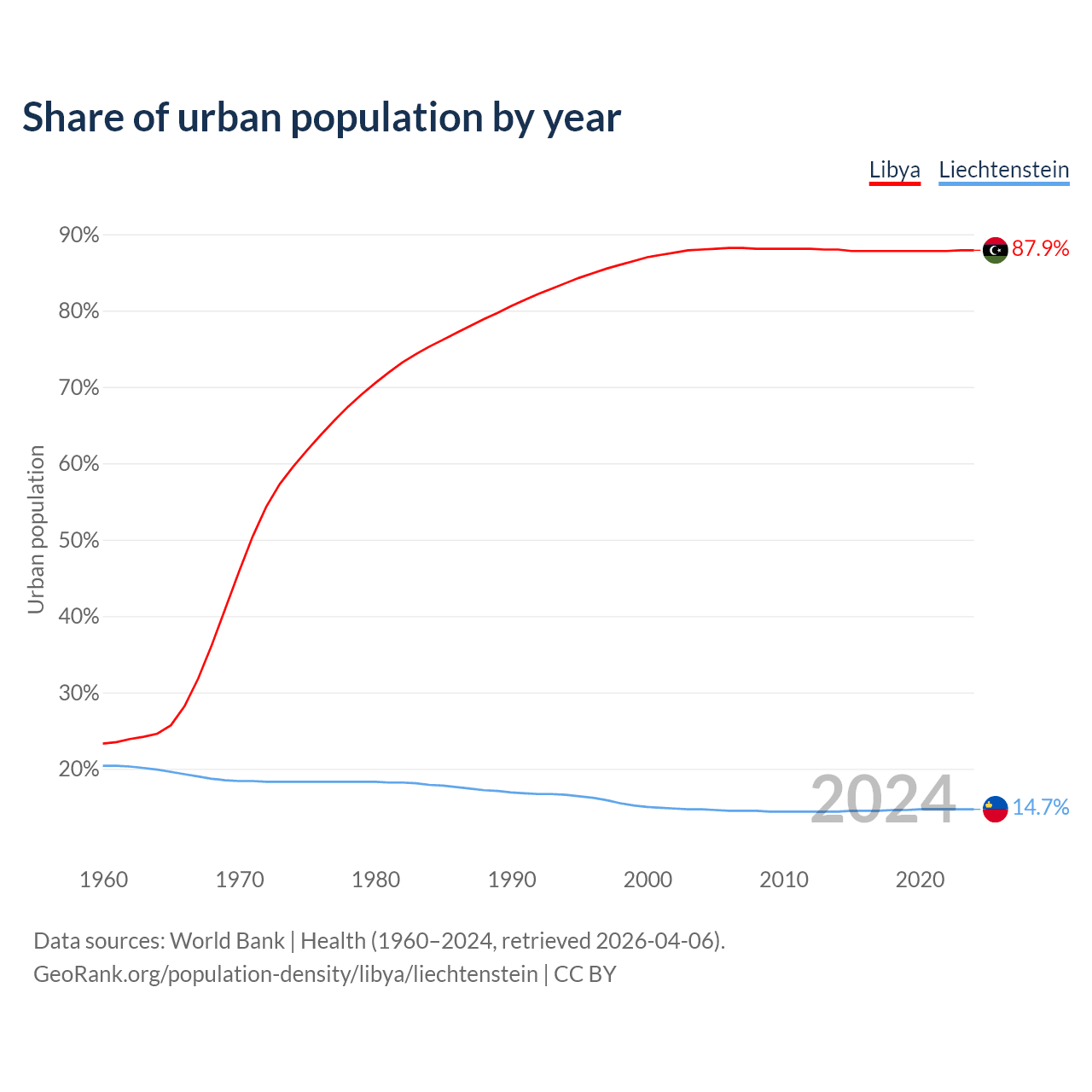 Share of urban population by year

Libya Liechtenstein

Urban population

90%
80%
70%
60%
50%
40%
30%
20%

87.9%
14.7%

2024

1960 1970 1980 1990 2000 2010 2020

Data sources: World Bank | Health (1960–2024, retrieved 2026-04-06).
GeoRank.org/population-density/libya/liechtenstein | CC BY